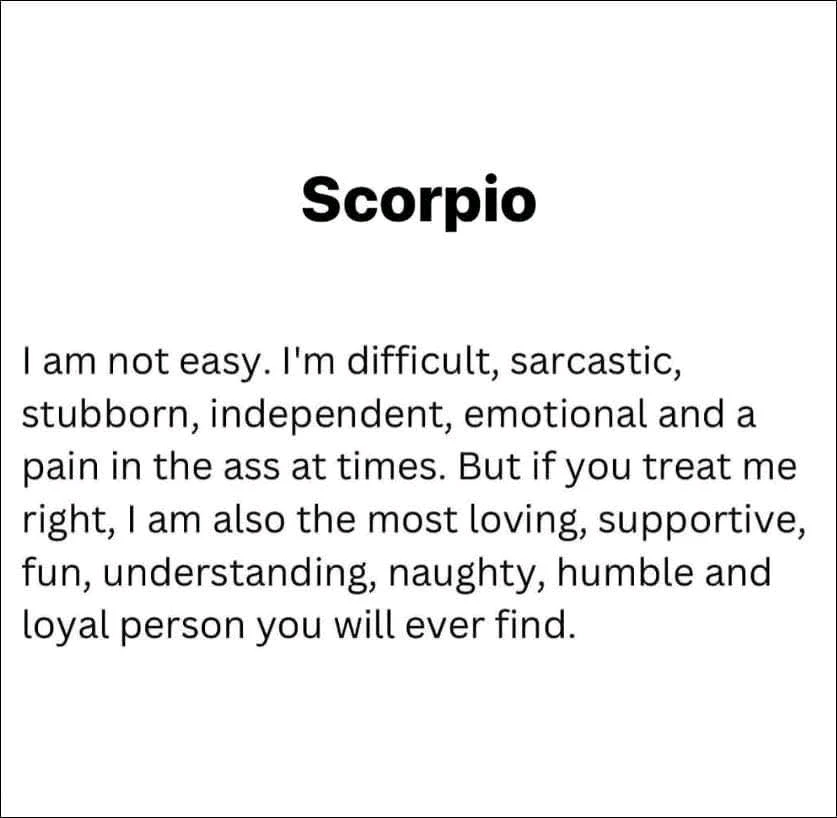 Scorpio

I am not easy. I'm difficult, sarcastic, stubborn, independent, emotional and a pain in the ass at times. But if you treat me right, I am also the most loving, supportive, fun, understanding, naughty, humble and loyal person you will ever find.